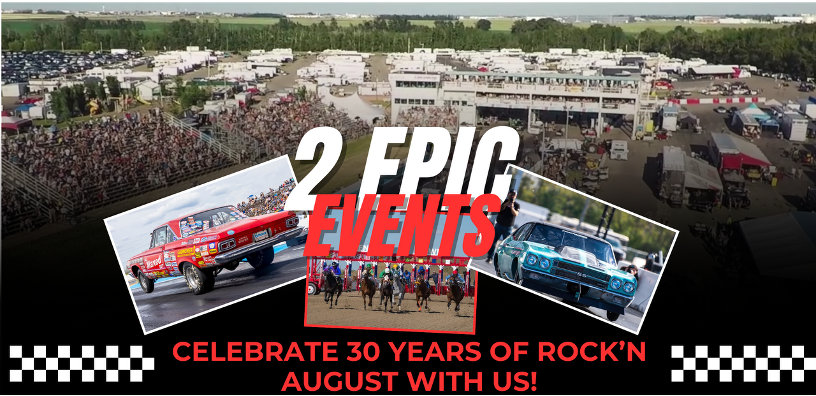 2 EPIC
EVENTS

CELEBRATE 30 YEARS OF ROCK'N AUGUST WITH US!